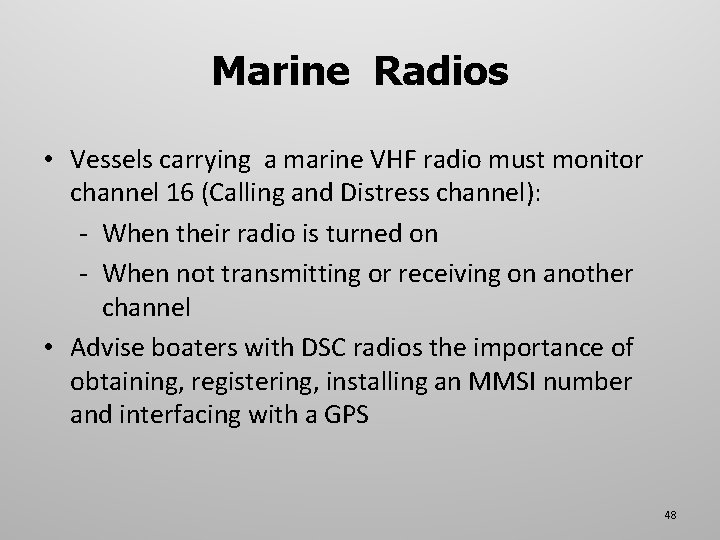 Marine Radios

• Vessels carrying a marine VHF radio must monitor channel 16 (Calling and Distress channel):
- When their radio is turned on
- When not transmitting or receiving on another channel

• Advise boaters with DSC radios the importance of obtaining, registering, installing an MMSI number and interfacing with a GPS

48